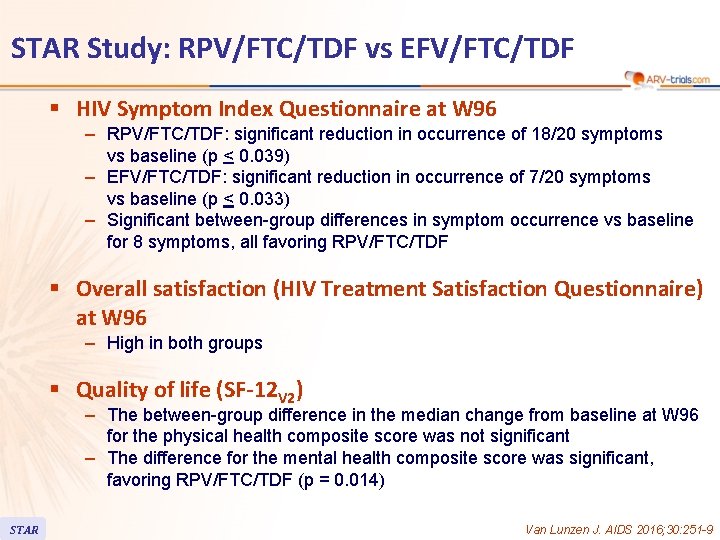 STAR Study: RPV/FTC/TDF vs EFV/FTC/TDF

ARV-trials.com

▪ HIV Symptom Index Questionnaire at W96
– RPV/FTC/TDF: significant reduction in occurrence of 18/20 symptoms vs baseline (p $\leq$ 0.039)
– EFV/FTC/TDF: significant reduction in occurrence of 7/20 symptoms vs baseline (p $\leq$ 0.033)
– Significant between-group differences in symptom occurrence vs baseline for 8 symptoms, all favoring RPV/FTC/TDF

▪ Overall satisfaction (HIV Treatment Satisfaction Questionnaire) at W96
– High in both groups

▪ Quality of life (SF-12$_{V2}$)
– The between-group difference in the median change from baseline at W96 for the physical health composite score was not significant
– The difference for the mental health composite score was significant, favoring RPV/FTC/TDF (p = 0.014)

STAR

Van Lunzen J. AIDS 2016;30:251-9